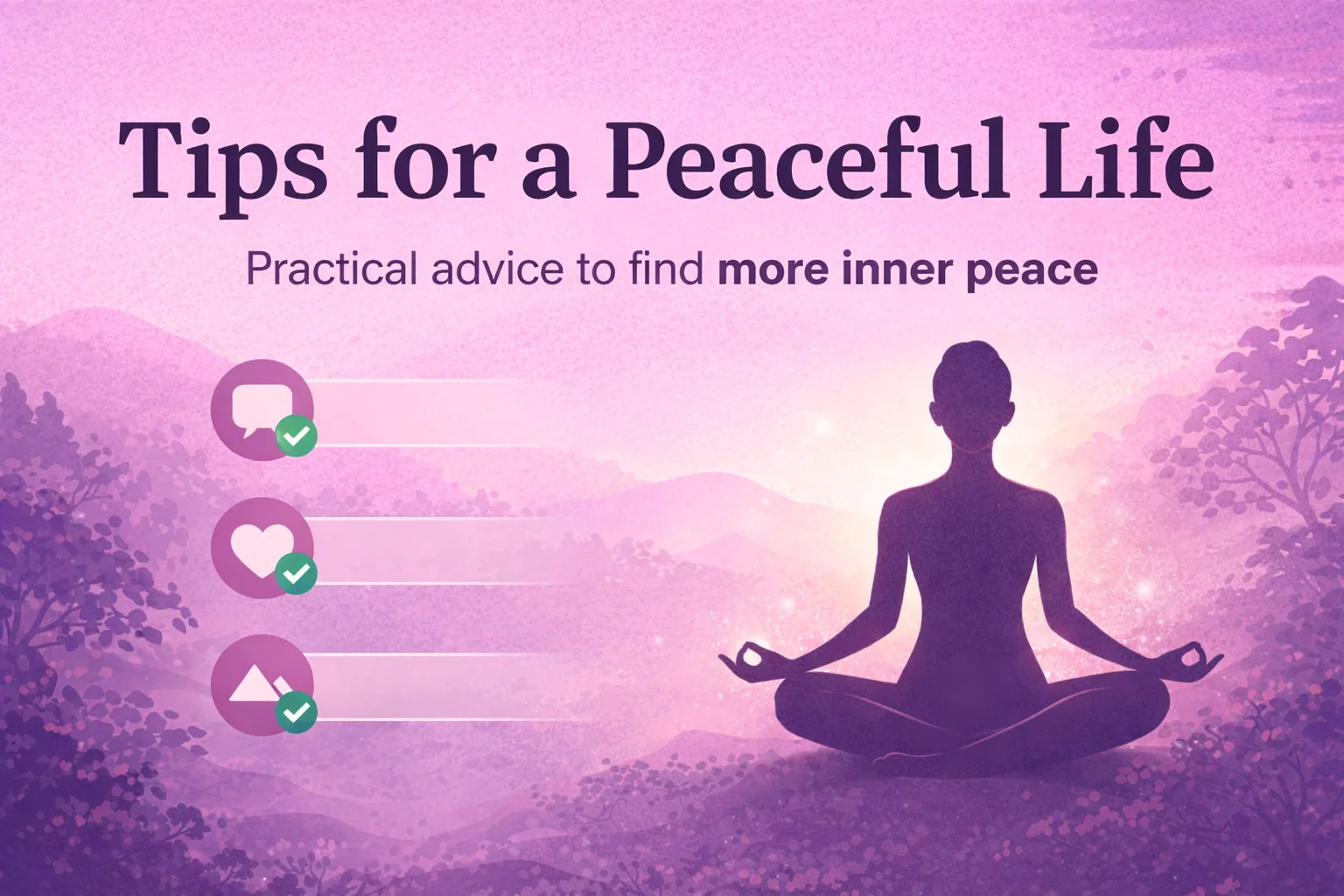 Tips for a Peaceful Life

Practical advice to find more inner peace